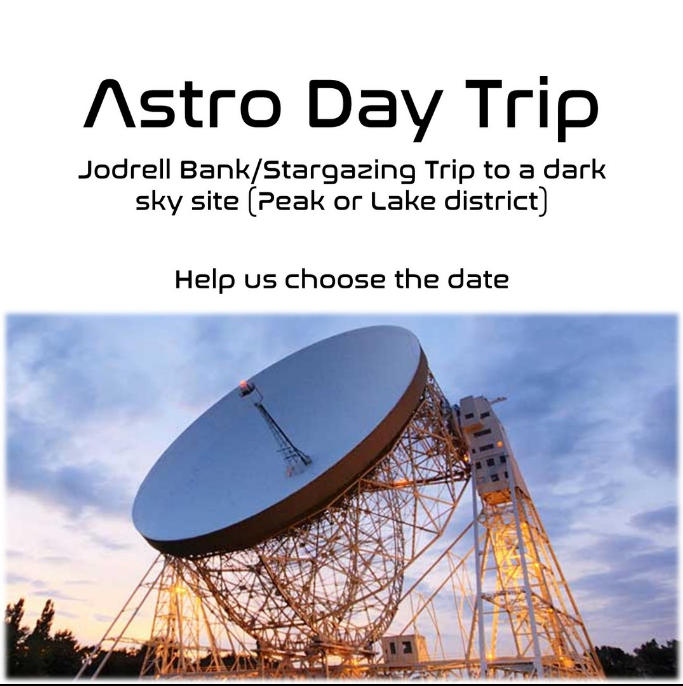 Astro Day Trip

Jodrell Bank/Stargazing Trip to a dark sky site (Peak or Lake district)

Help us choose the date